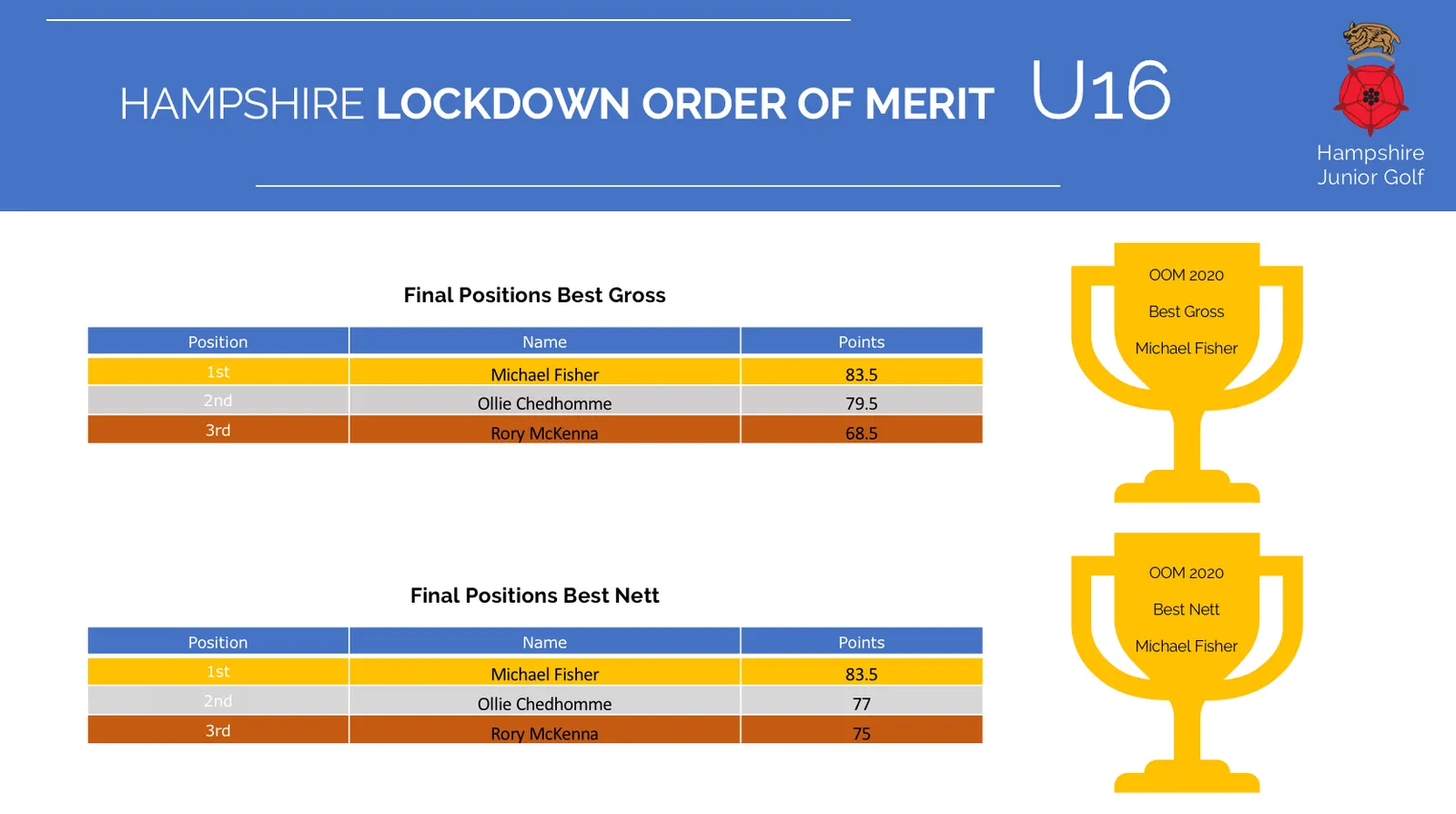 HAMPSHIRE LOCKDOWN ORDER OF MERIT U16

Hampshire
Junior Golf

Final Positions Best Gross

| Position | Name | Points |
|---|---|---|
| 1st | Michael Fisher | 83.5 |
| 2nd | Ollie Chedhomme | 79.5 |
| 3rd | Rory McKenna | 68.5 |

OOM 2020

Best Gross

Michael Fisher

Final Positions Best Nett

| Position | Name | Points |
|---|---|---|
| 1st | Michael Fisher | 83.5 |
| 2nd | Ollie Chedhomme | 77 |
| 3rd | Rory McKenna | 75 |

OOM 2020

Best Nett

Michael Fisher